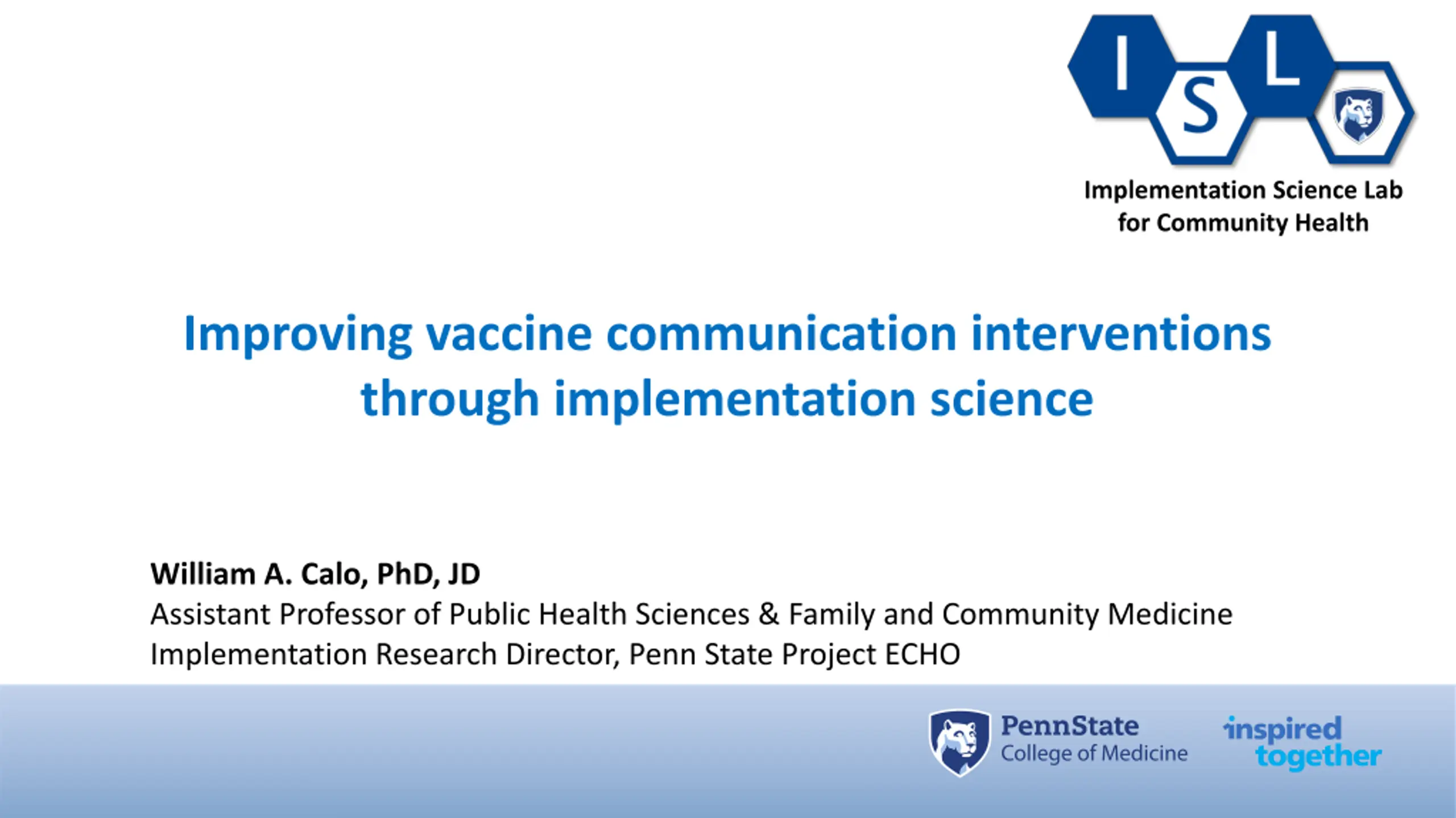 I S L

Implementation Science Lab for Community Health

Improving vaccine communication interventions through implementation science

William A. Calo, PhD, JD
Assistant Professor of Public Health Sciences & Family and Community Medicine
Implementation Research Director, Penn State Project ECHO

PennState
College of Medicine

inspired together